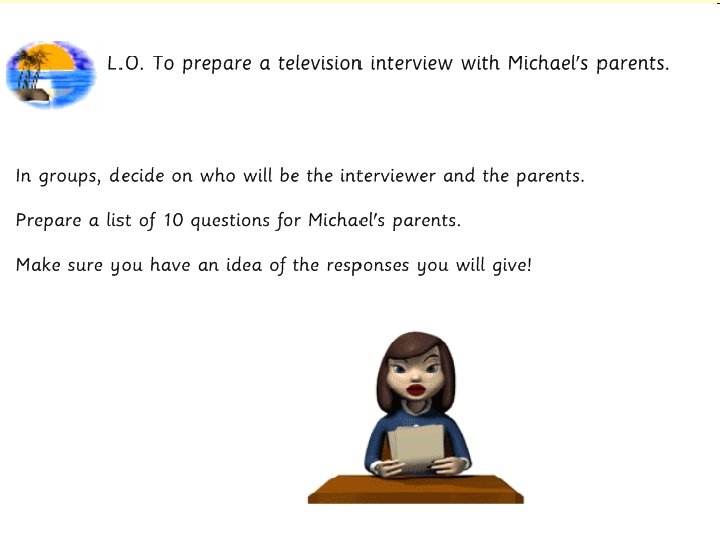 L.O. To prepare a television interview with Michael's parents.

In groups, decide on who will be the interviewer and the parents.

Prepare a list of 10 questions for Michael's parents.

Make sure you have an idea of the responses you will give!